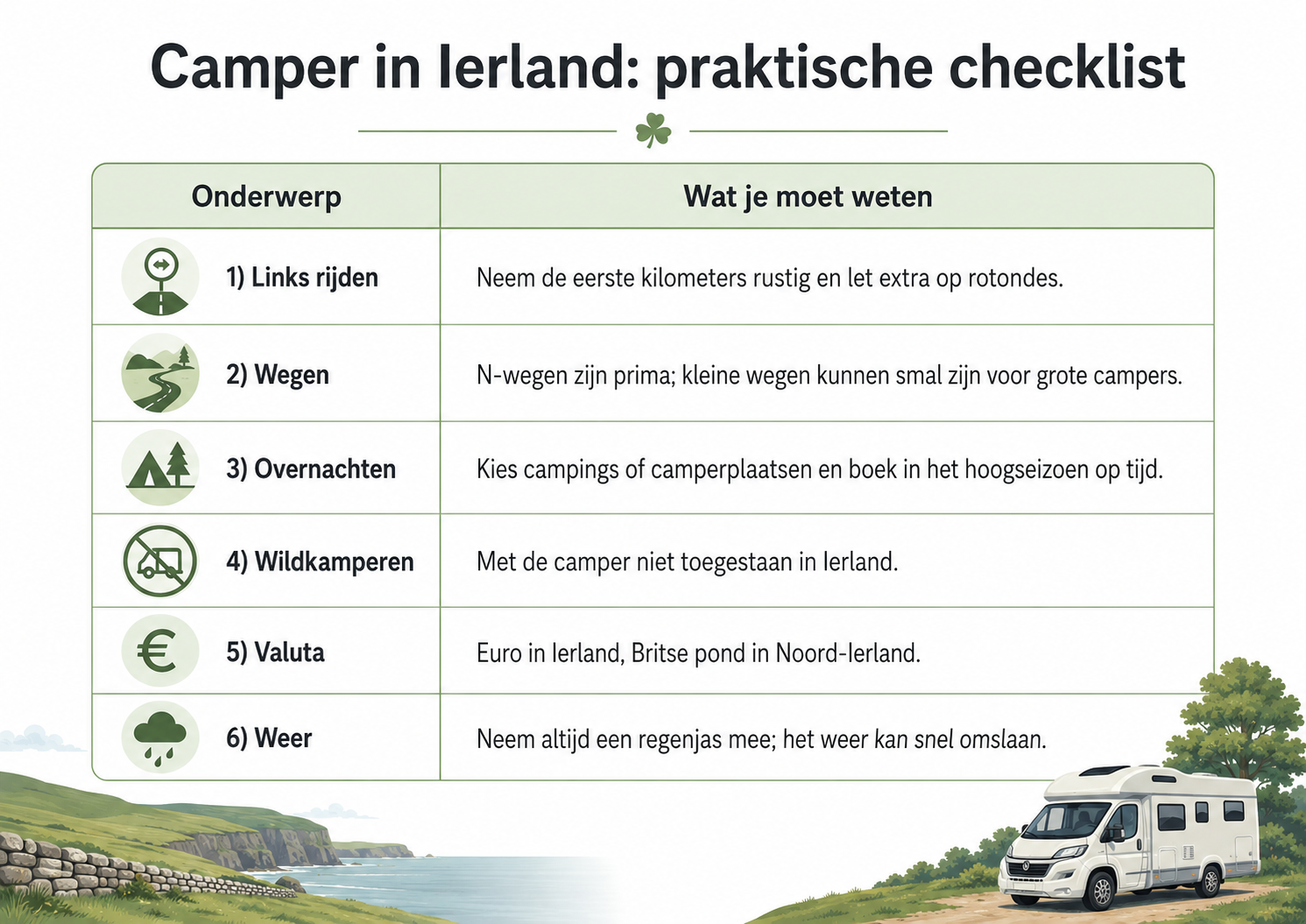 Camper in Ierland: praktische checklist

| Onderwerp | Wat je moet weten |
|---|---|
| 1) Links rijden | Neem de eerste kilometers rustig en let extra op rotondes. |
| 2) Wegen | N-wegen zijn prima; kleine wegen kunnen smal zijn voor grote campers. |
| 3) Overnachten | Kies campings of camperplaatsen en boek in het hoogseizoen op tijd. |
| 4) Wildkamperen | Met de camper niet toegestaan in Ierland. |
| 5) Valuta | Euro in Ierland, Britse pond in Noord-Ierland. |
| 6) Weer | Neem altijd een regenjas mee; het weer kan snel omslaan. |